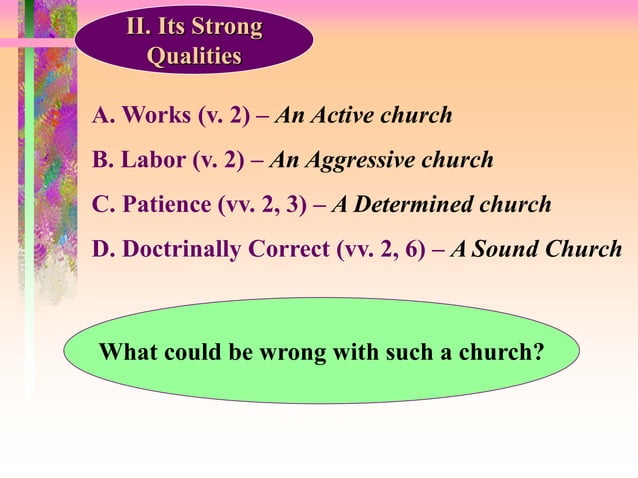 II. Its Strong Qualities

A. Works (v. 2) – An Active church

B. Labor (v. 2) – An Aggressive church

C. Patience (vv. 2, 3) – A Determined church

D. Doctrinally Correct (vv. 2, 6) – A Sound Church

What could be wrong with such a church?